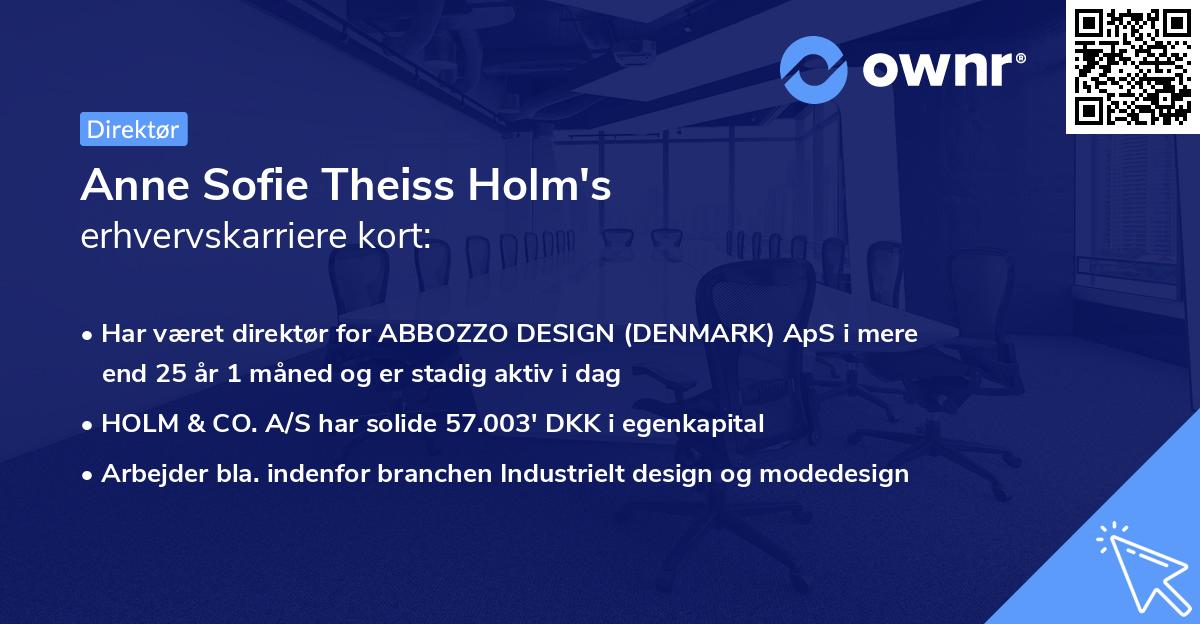 ownr®

Direktør

Anne Sofie Theiss Holm's
erhvervskarriere kort:

• Har været direktør for ABBOZZO DESIGN (DENMARK) ApS i mere end 25 år 1 måned og er stadig aktiv i dag
• HOLM & CO. A/S har solide 57.003' DKK i egenkapital
• Arbejder bla. indenfor branchen Industrielt design og modedesign